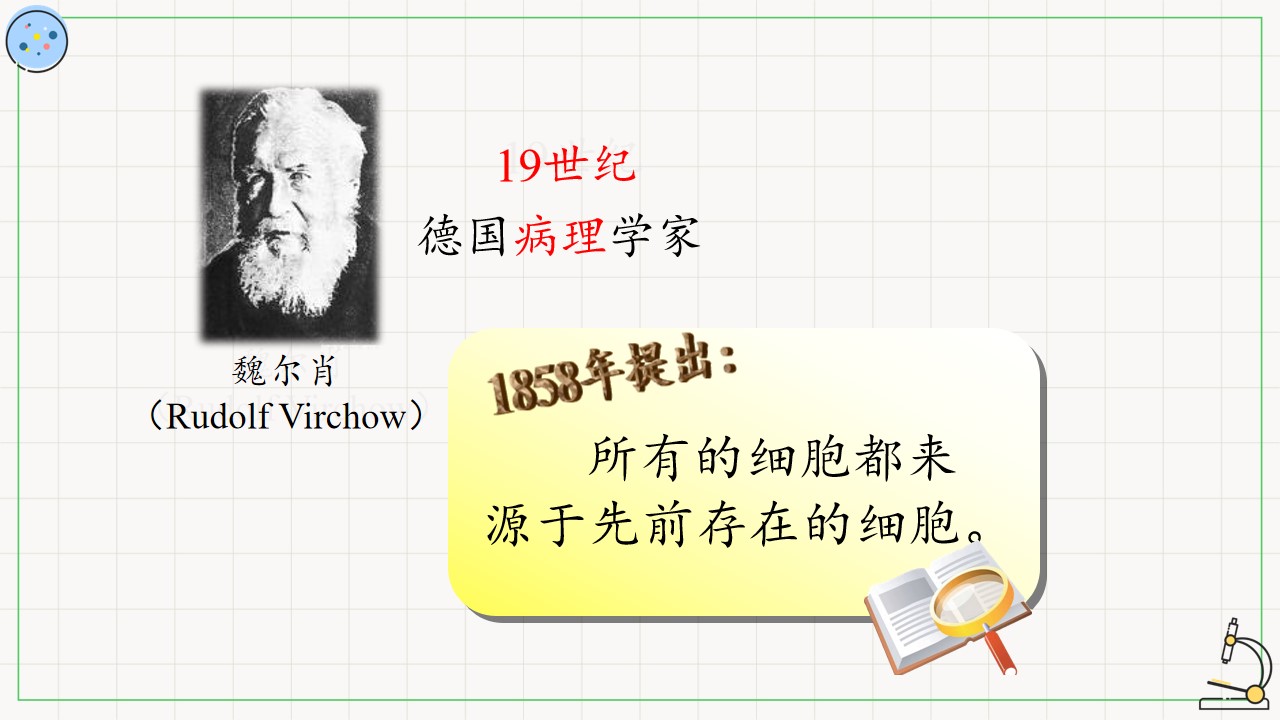 19世纪
德国病理学家

魏尔肖
（Rudolf Virchow）

1858年提出：

所有的细胞都来源于先前存在的细胞。